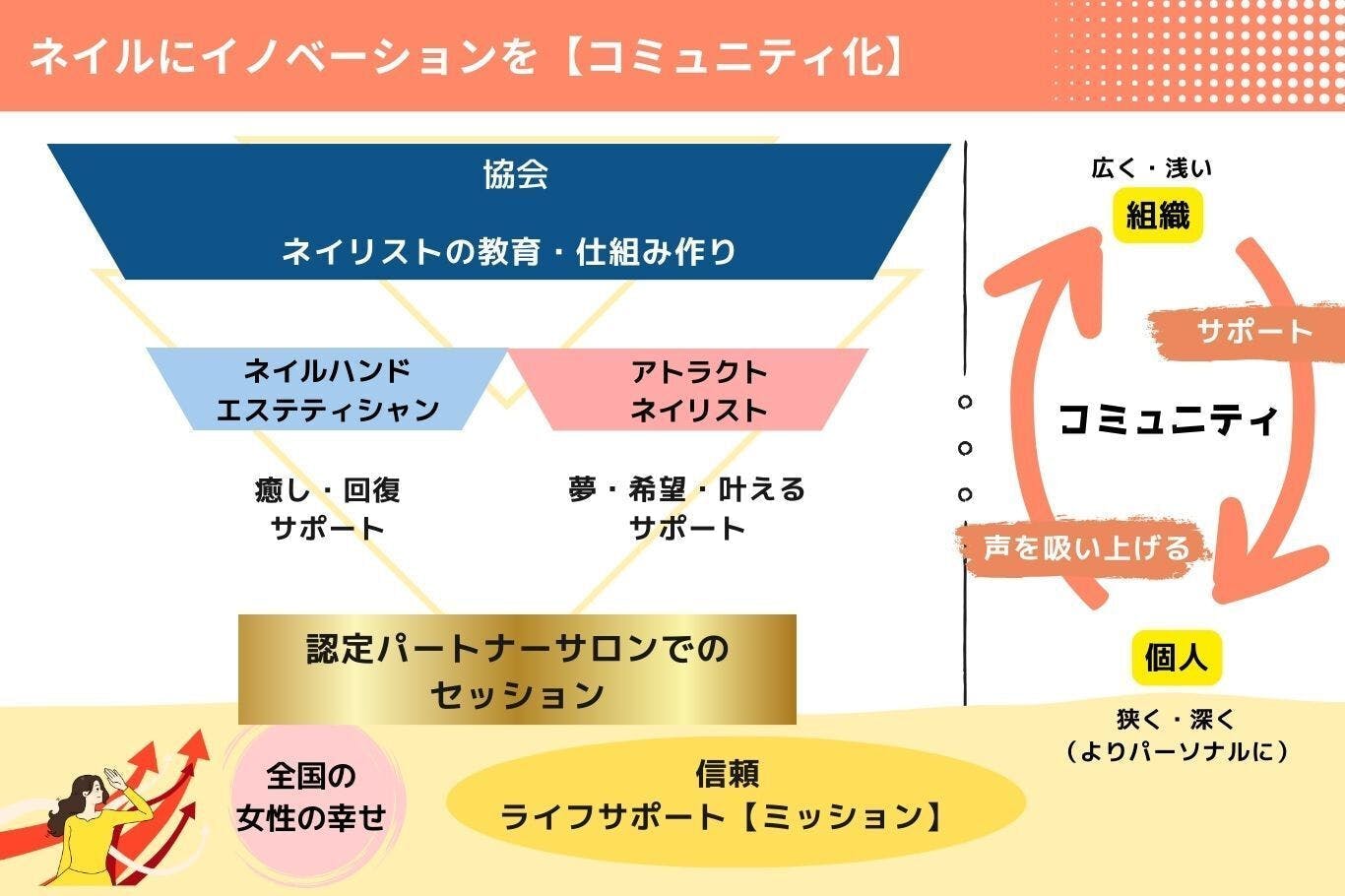 ネイルにイノベーションを【コミュニティ化】

協会

ネイリストの教育・仕組み作り

ネイルハンド
エステティシャン

アトラクト
ネイリスト

癒し・回復
サポート

夢・希望・叶える
サポート

認定パートナーサロンでの
セッション

全国の
女性の幸せ

信頼
ライフサポート【ミッション】

広く・浅い
組織

サポート

コミュニティ

声を吸い上げる

個人
狭く・深く
（よりパーソナルに）